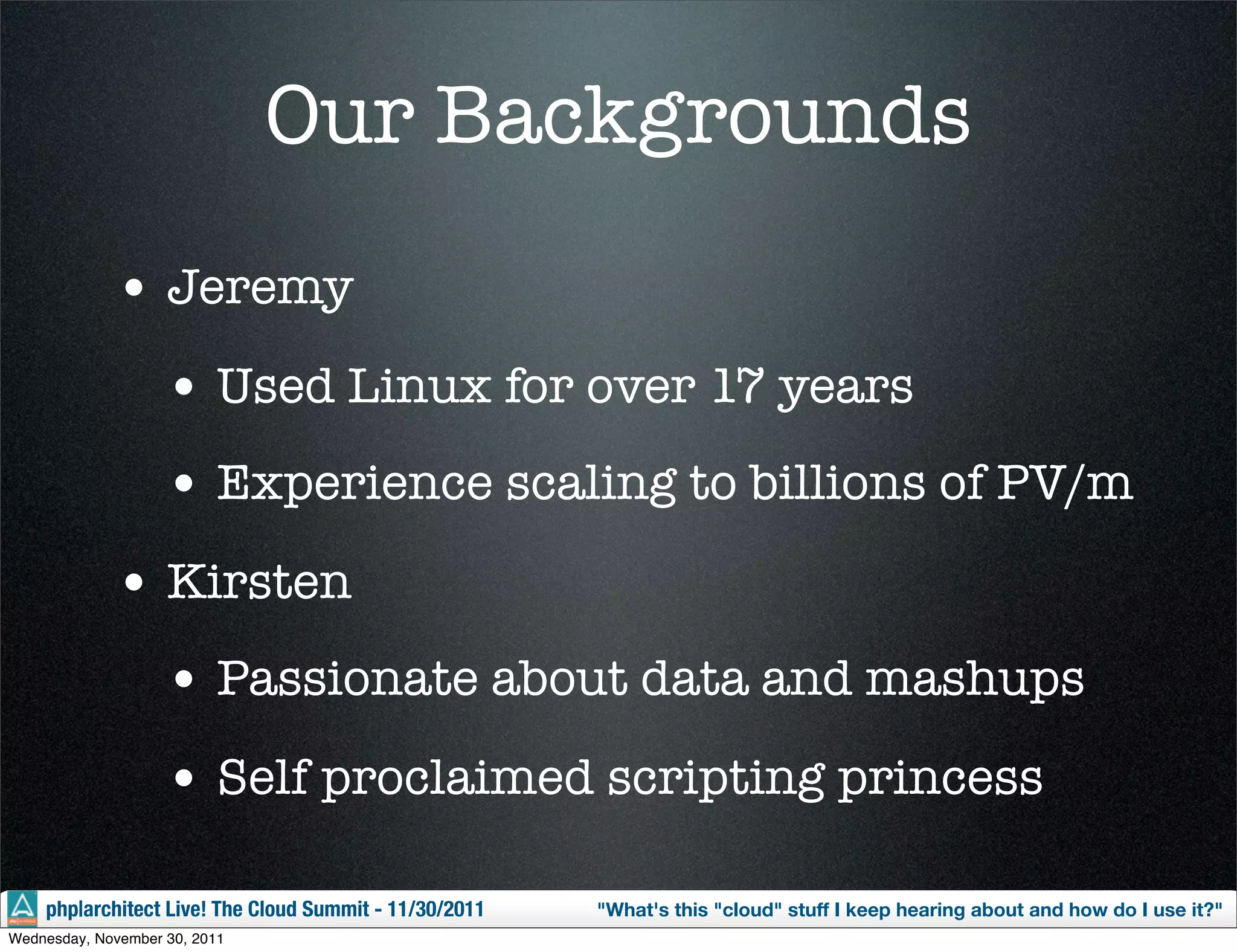 Our Backgrounds

• Jeremy

• Used Linux for over 17 years

• Experience scaling to billions of PV/m

• Kirsten

• Passionate about data and mashups

• Self proclaimed scripting princess

phplarchitect Live! The Cloud Summit - 11/30/2011 "What's this "cloud" stuff I keep hearing about and how do I use it?"

Wednesday, November 30, 2011